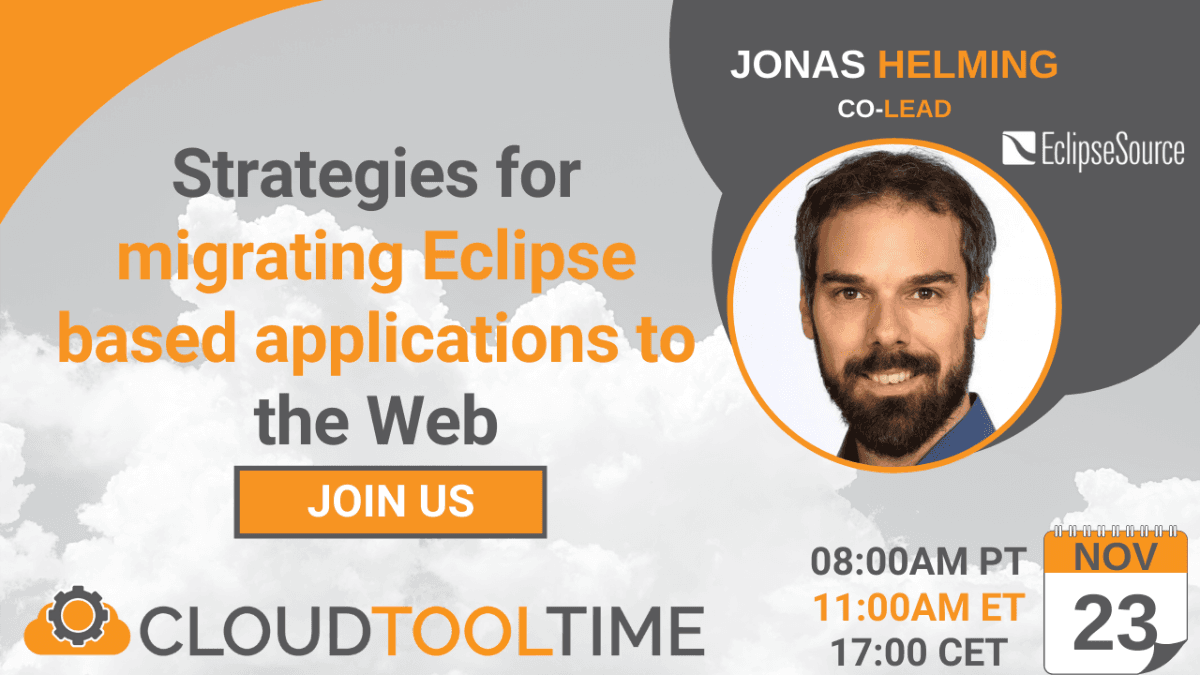 JONAS HELMING

CO-LEAD

EclipseSource

Strategies for migrating Eclipse based applications to the Web

JOIN US

CLOUDTOOLTIME

08:00AM PT
11:00AM ET
17:00 CET

NOV
23